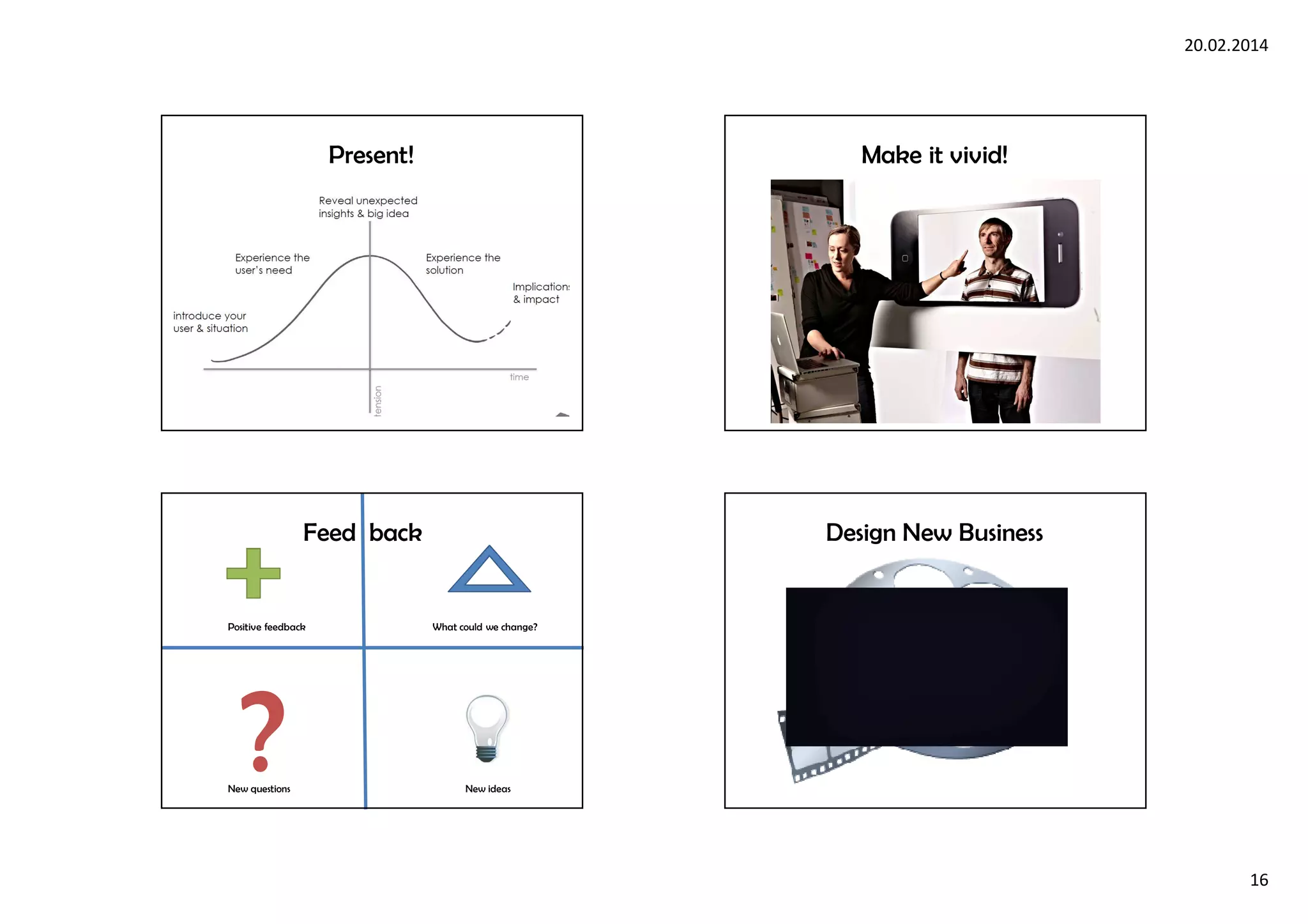 20.02.2014

Present!

Reveal unexpected insights & big idea

Experience the user's need

Experience the solution

Implication: & impact

introduce your user & situation

time

tension

Make it vivid!

Feed back

Positive feedback

What could we change?

New questions

New ideas

Design New Business

16